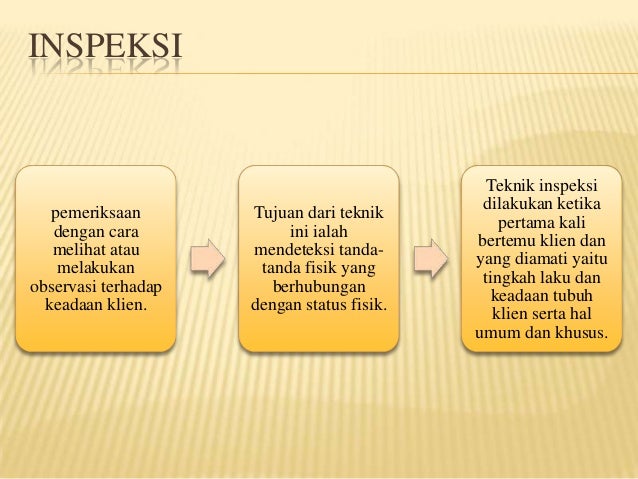 INSPEKSI

pemeriksaan dengan cara melihat atau melakukan observasi terhadap keadaan klien.

Tujuan dari teknik ini ialah mendeteksi tanda-tanda fisik yang berhubungan dengan status fisik.

Teknik inspeksi dilakukan ketika pertama kali bertemu klien dan yang diamati yaitu tingkah laku dan keadaan tubuh klien serta hal umum dan khusus.